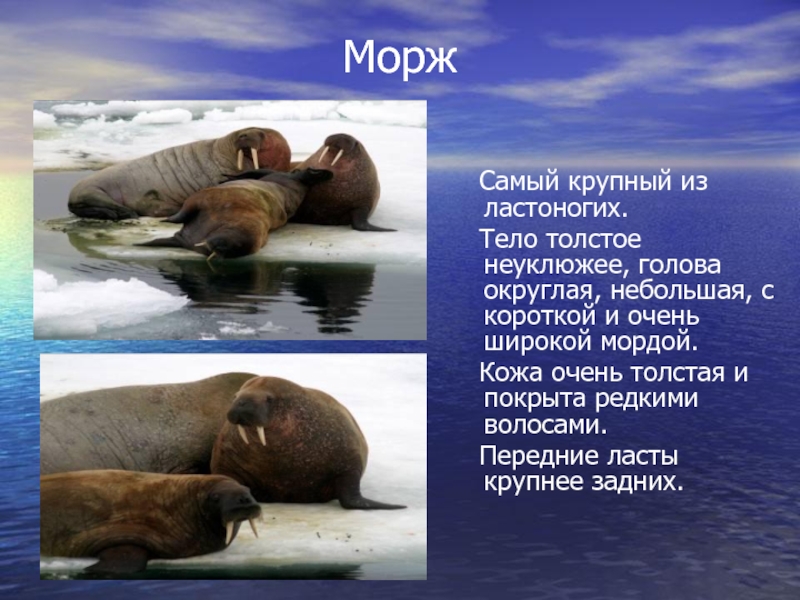 Морж

Самый крупный из ластоногих.

Тело толстое неуклюжее, голова округлая, небольшая, с короткой и очень широкой мордой.

Кожа очень толстая и покрыта редкими волосами.

Передние ласты крупнее задних.